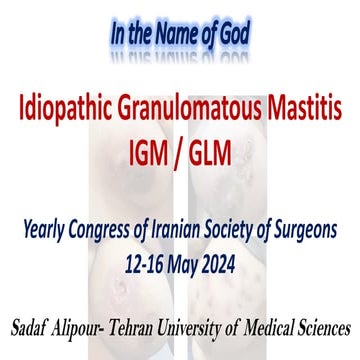 In the Name of God

Idiopathic Granulomatous Mastitis
IGM / GLM

Yearly Congress of Iranian Society of Surgeons
12-16 May 2024

Sadaf Alipour- Tehran University of Medical Sciences